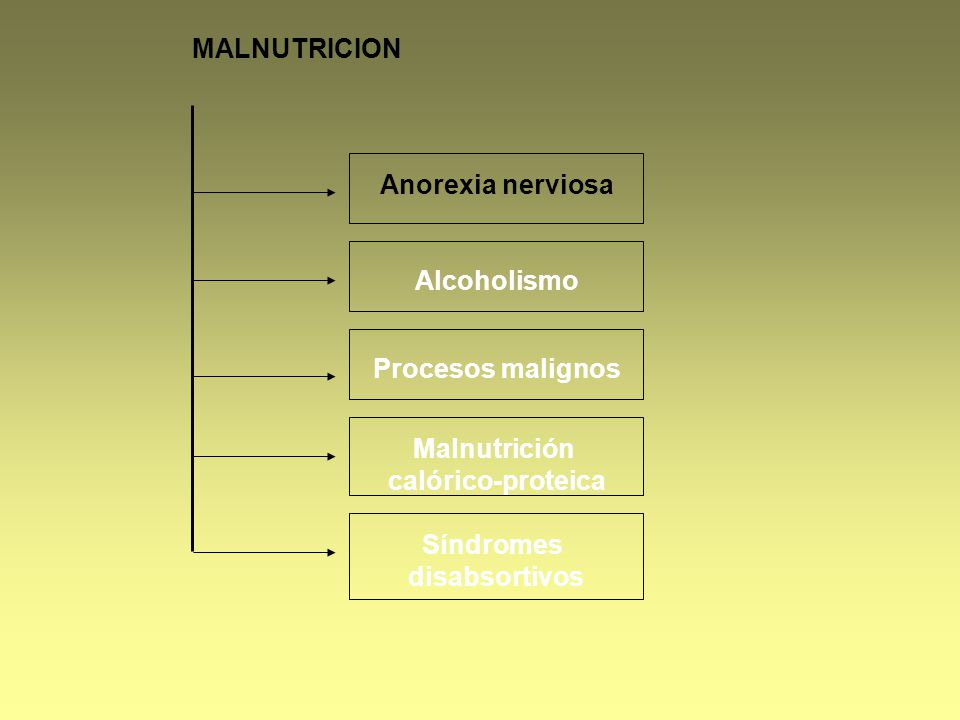 MALNUTRICION

Anorexia nerviosa

Alcoholismo

Procesos malignos

Malnutrición calórico-proteica

Síndromes disabsortivos